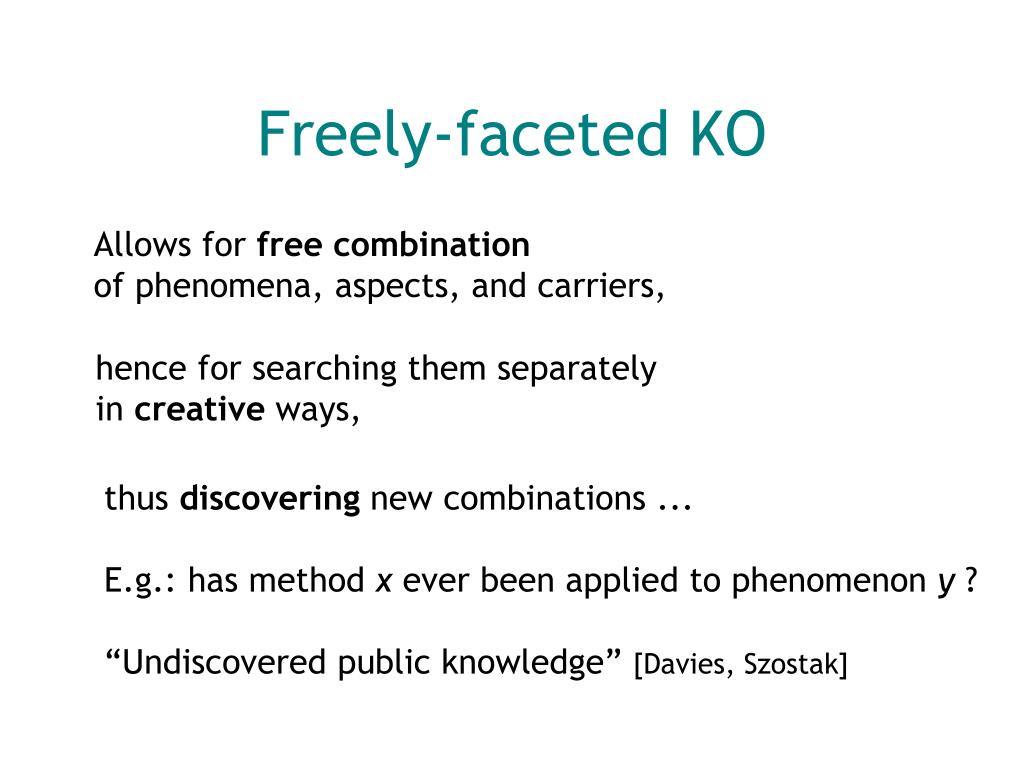 Freely-faceted KO

Allows for free combination of phenomena, aspects, and carriers,

hence for searching them separately in creative ways,

thus discovering new combinations ...

E.g.: has method x ever been applied to phenomenon y ?

“Undiscovered public knowledge” [Davies, Szostak]